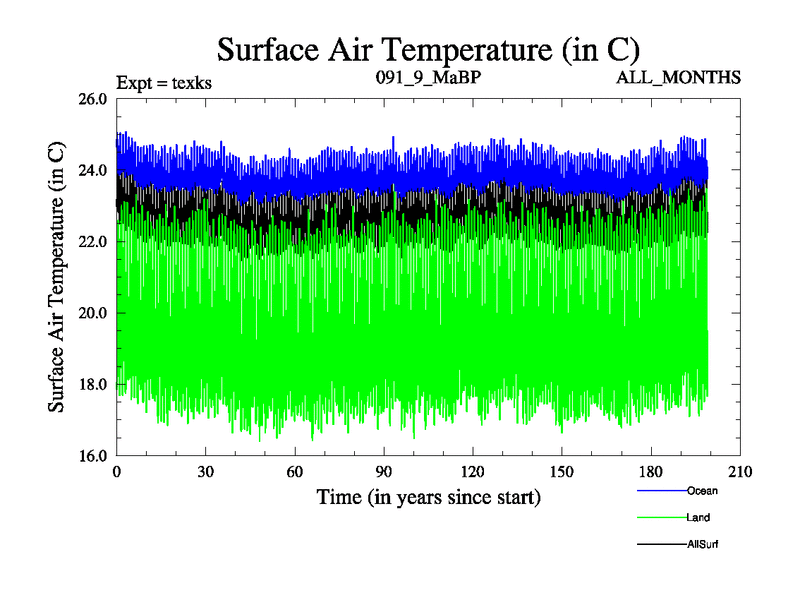 Surface Air Temperature (in C)

Expt = texks

091_9_MaBP

ALL_MONTHS

Surface Air Temperature (in C)

26.0
24.0
22.0
20.0
18.0
16.0

0
30
60
90
120
150
180
210

Time (in years since start)

Ocean
Land
AllSurf